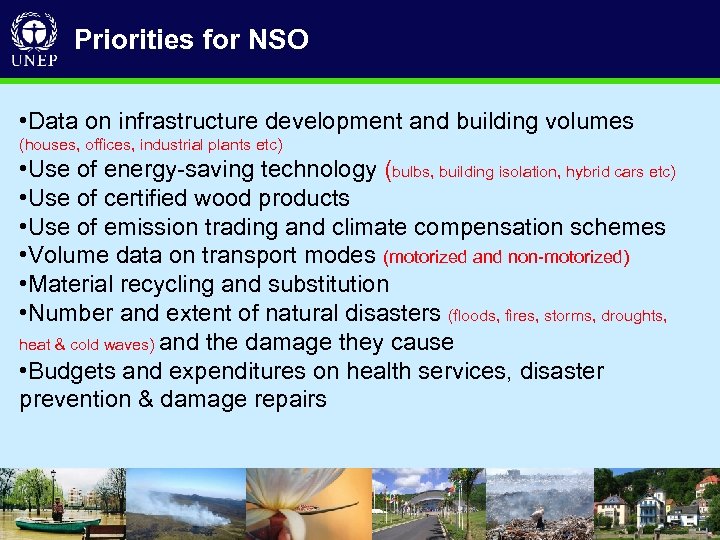 UNEP

Priorities for NSO

•Data on infrastructure development and building volumes (houses, offices, industrial plants etc)
•Use of energy-saving technology (bulbs, building isolation, hybrid cars etc)
•Use of certified wood products
•Use of emission trading and climate compensation schemes
•Volume data on transport modes (motorized and non-motorized)
•Material recycling and substitution
•Number and extent of natural disasters (floods, fires, storms, droughts, heat & cold waves) and the damage they cause
•Budgets and expenditures on health services, disaster prevention & damage repairs